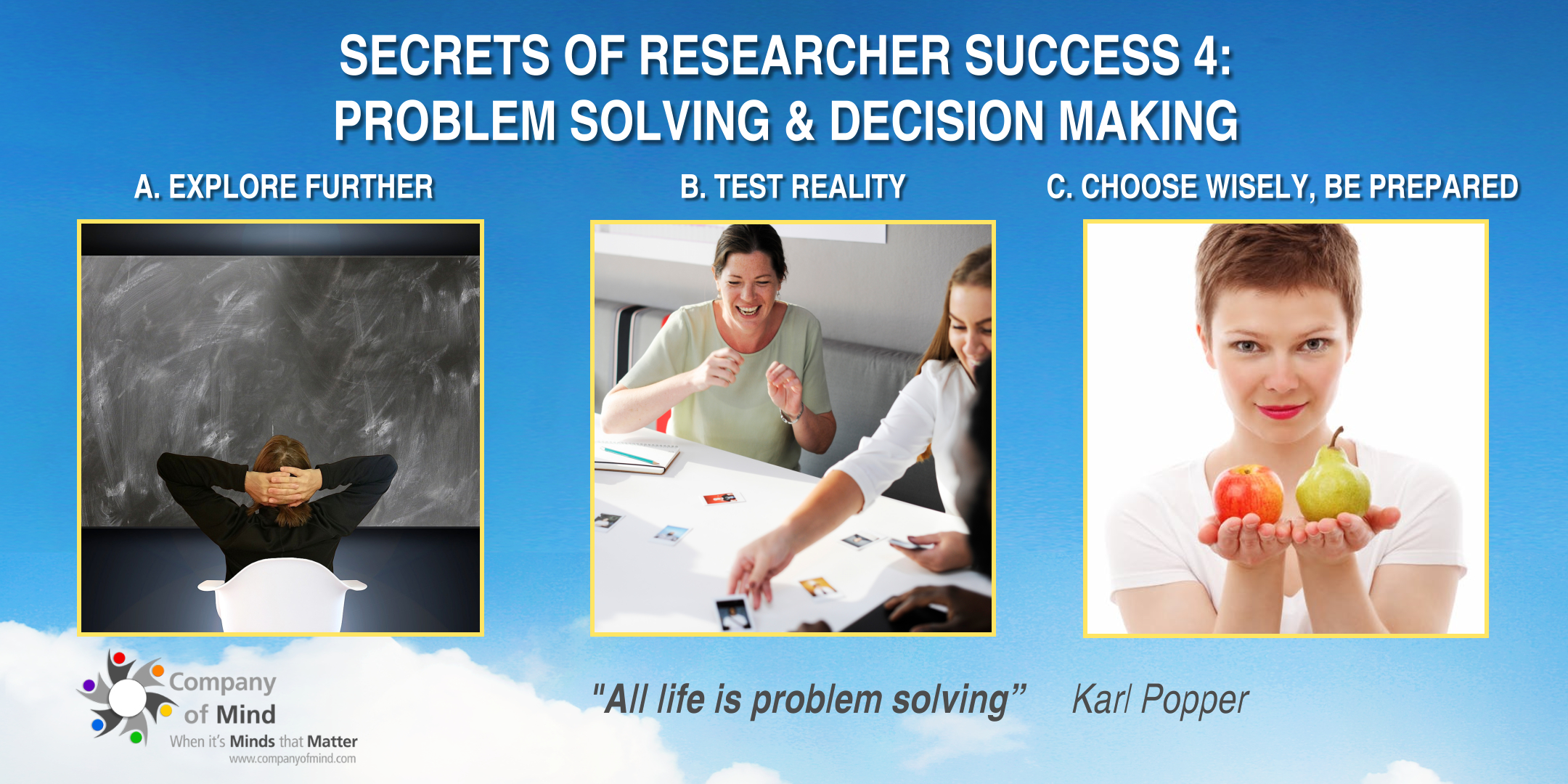 SECRETS OF RESEARCHER SUCCESS 4:
PROBLEM SOLVING & DECISION MAKING

A. EXPLORE FURTHER

B. TEST REALITY

C. CHOOSE WISELY, BE PREPARED

Company of Mind
When it's Minds that Matter
www.companyofmind.com

"All life is problem solving" Karl Popper